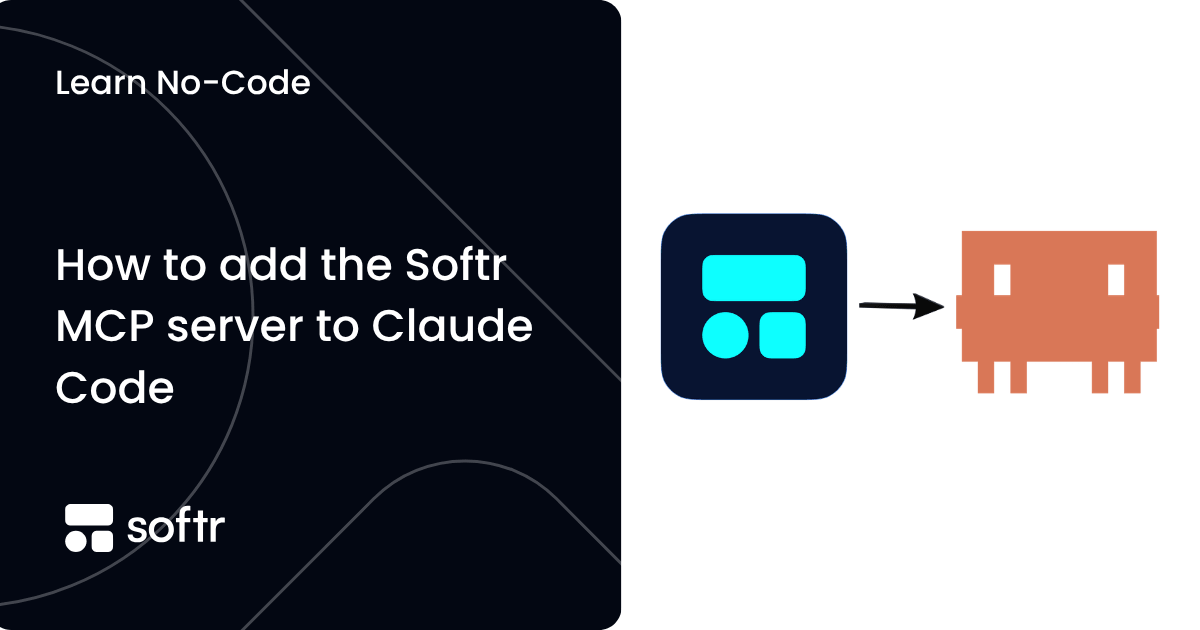 Learn No-Code

How to add the Softr MCP server to Claude Code

softr